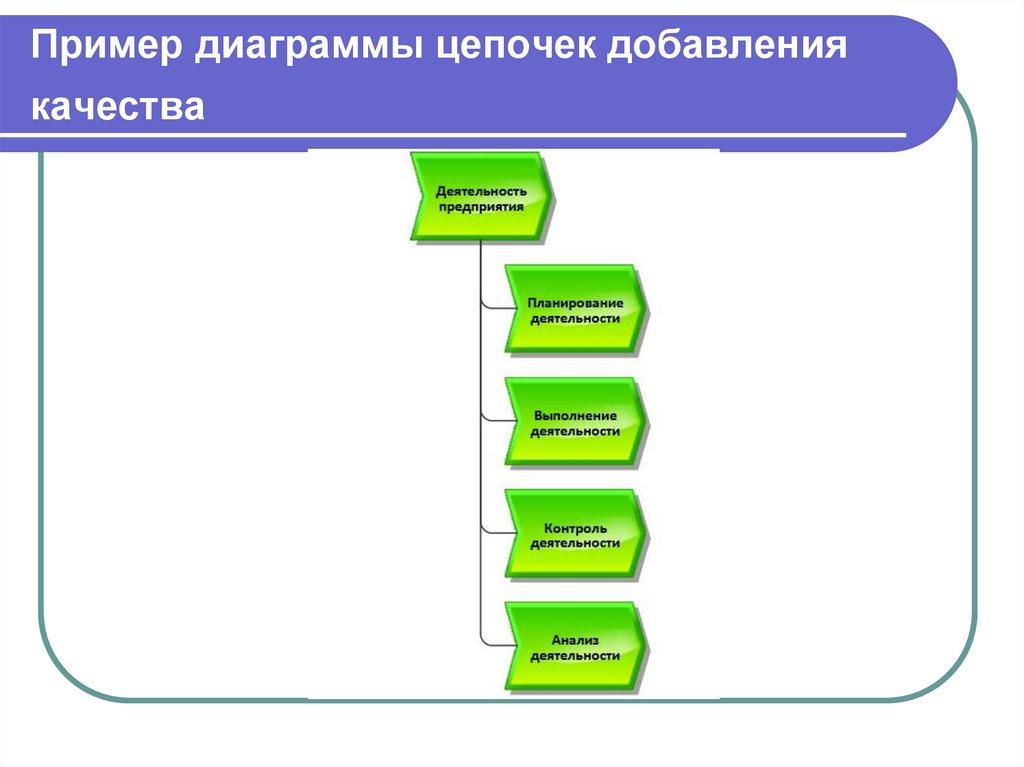 Пример диаграммы цепочек добавления качества

Деятельность предприятия

Планирование деятельности

Выполнение деятельности

Контроль деятельности

Анализ деятельности